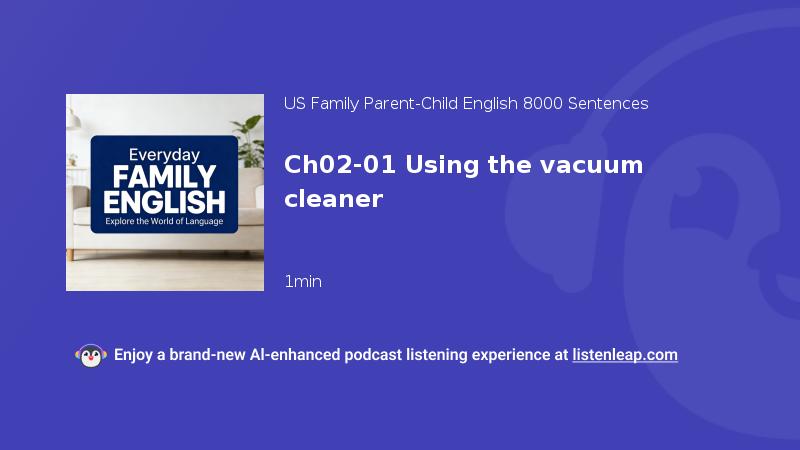 Everyday
FAMILY
ENGLISH
Explore the World of Language

US Family Parent-Child English 8000 Sentences

Ch02-01 Using the vacuum cleaner

1min

Enjoy a brand-new AI-enhanced podcast listening experience at listenleap.com